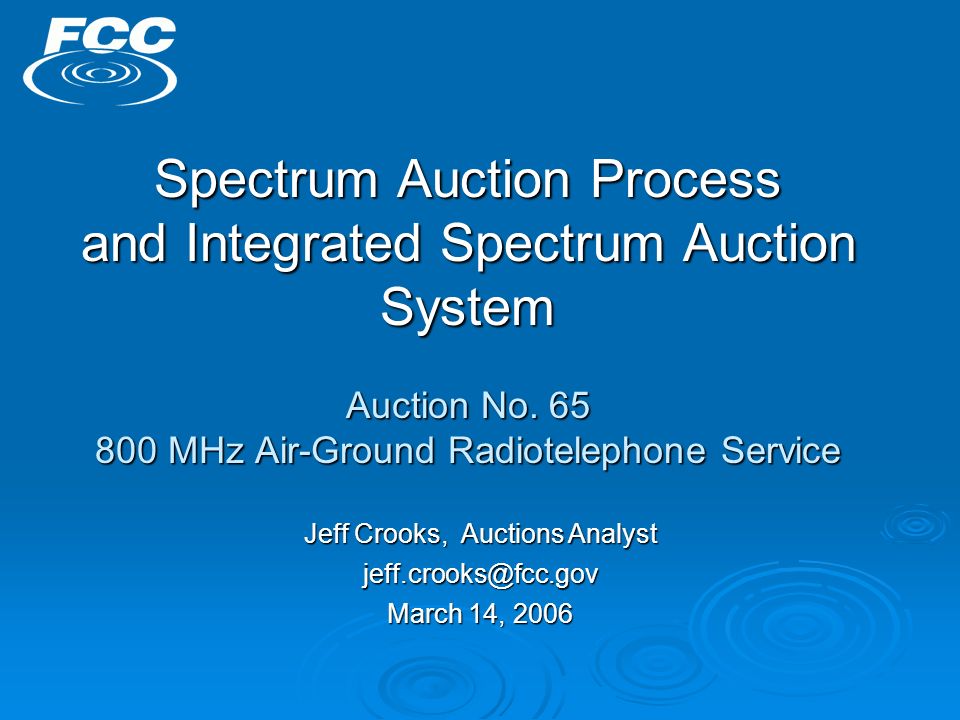 FCC

Spectrum Auction Process and Integrated Spectrum Auction System

Auction No. 65
800 MHz Air-Ground Radiotelephone Service

Jeff Crooks, Auctions Analyst
jeff.crooks@fcc.gov
March 14, 2006